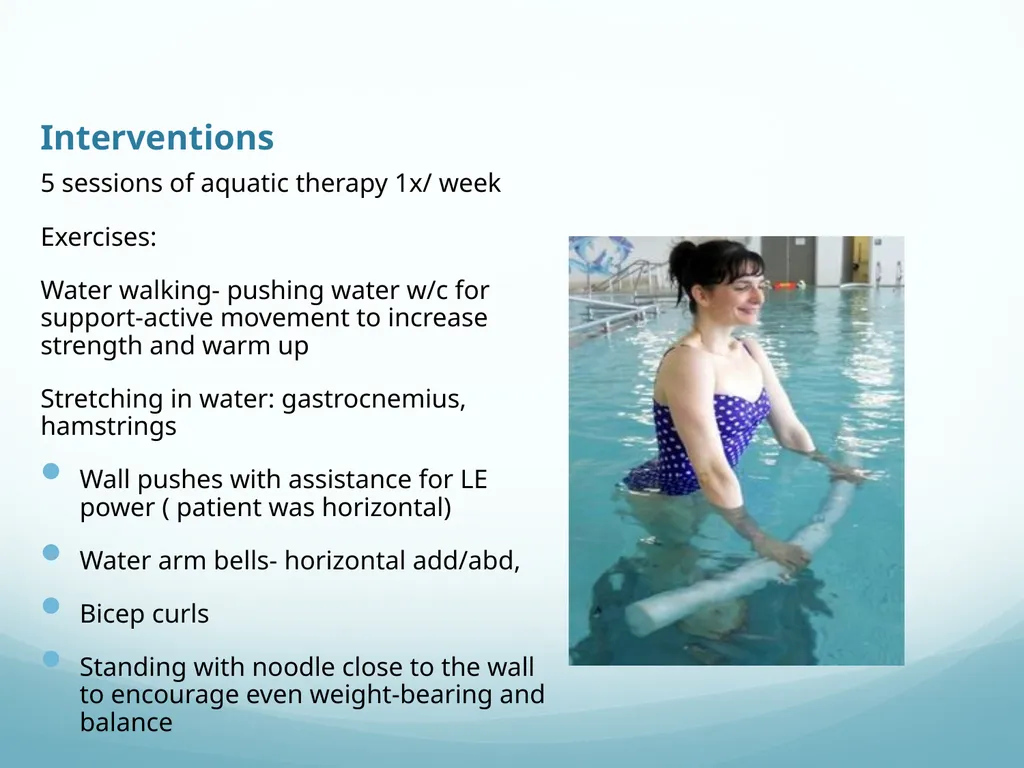 Interventions

5 sessions of aquatic therapy 1x/ week

Exercises:

Water walking- pushing water w/c for support-active movement to increase strength and warm up

Stretching in water: gastrocnemius, hamstrings

- Wall pushes with assistance for LE power ( patient was horizontal)
- Water arm bells- horizontal add/abd,
- Bicep curls
- Standing with noodle close to the wall to encourage even weight-bearing and balance